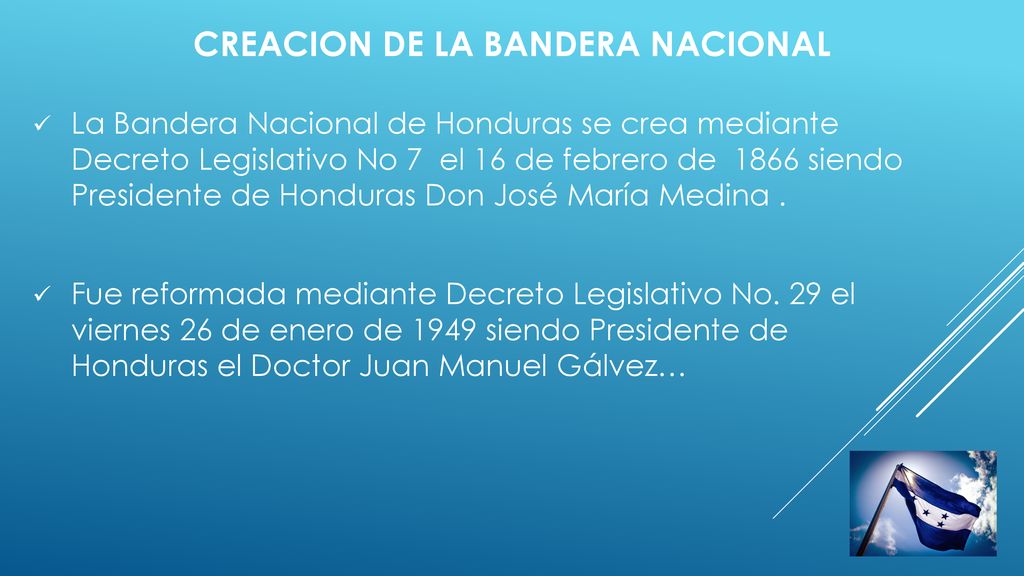 CREACION DE LA BANDERA NACIONAL

✓ La Bandera Nacional de Honduras se crea mediante Decreto Legislativo No 7 el 16 de febrero de 1866 siendo Presidente de Honduras Don José María Medina .

✓ Fue reformada mediante Decreto Legislativo No. 29 el viernes 26 de enero de 1949 siendo Presidente de Honduras el Doctor Juan Manuel Gálvez…